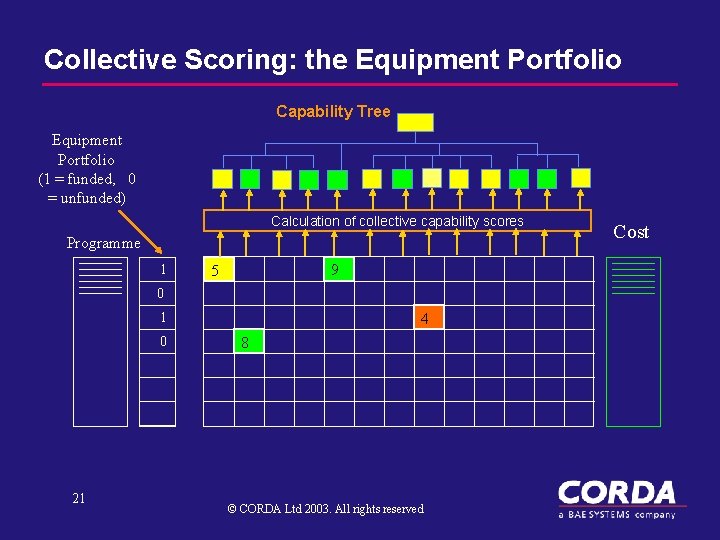 Collective Scoring: the Equipment Portfolio

Capability Tree

Equipment Portfolio (1 = funded, 0 = unfunded)

Calculation of collective capability scores

Programme

Cost

1
0
1
0

5
9
4
8

21

© CORDA Ltd 2003. All rights reserved

CORDA
a BAE SYSTEMS company